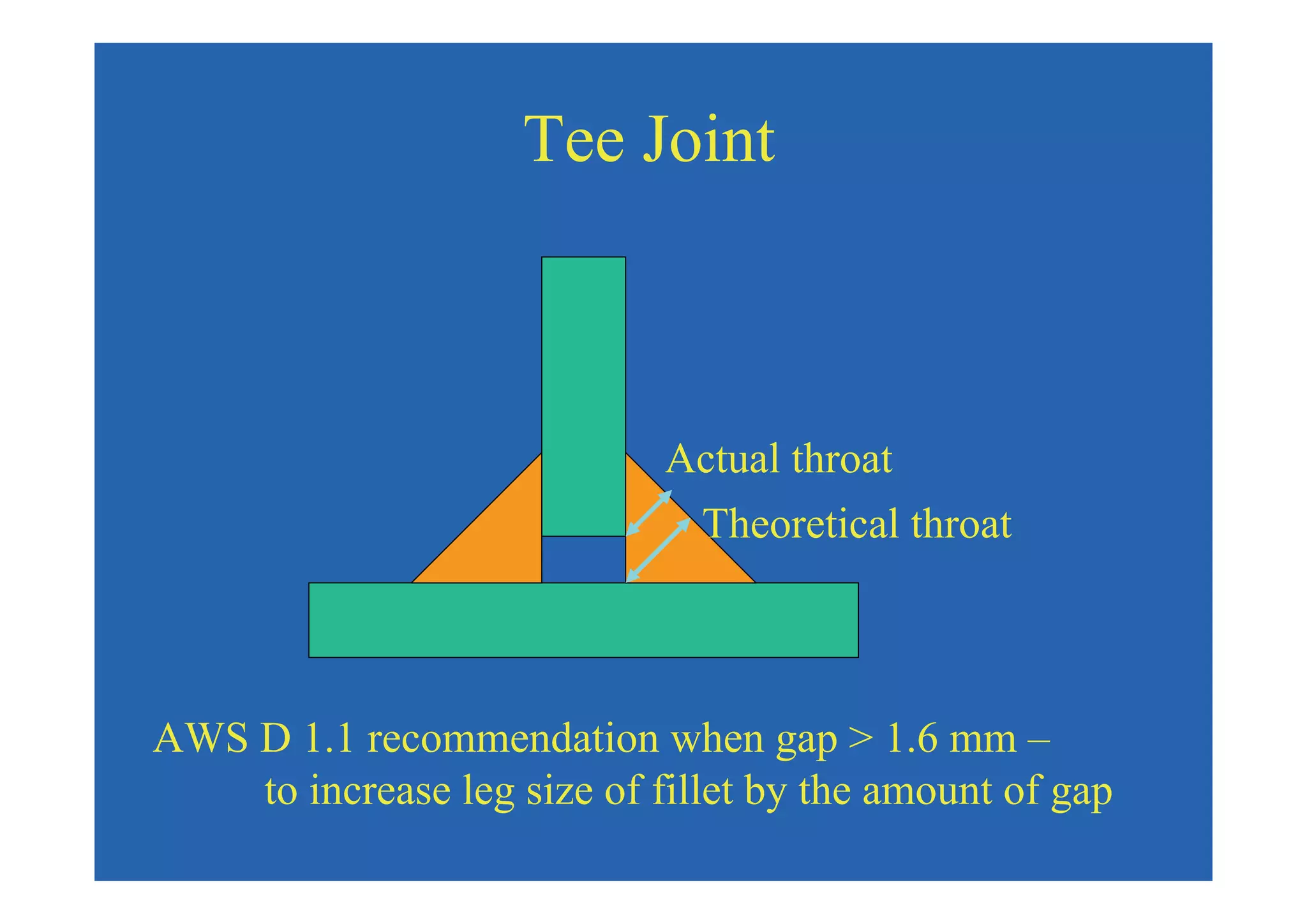 Tee Joint

Actual throat

Theoretical throat

AWS D 1.1 recommendation when gap > 1.6 mm – to increase leg size of fillet by the amount of gap